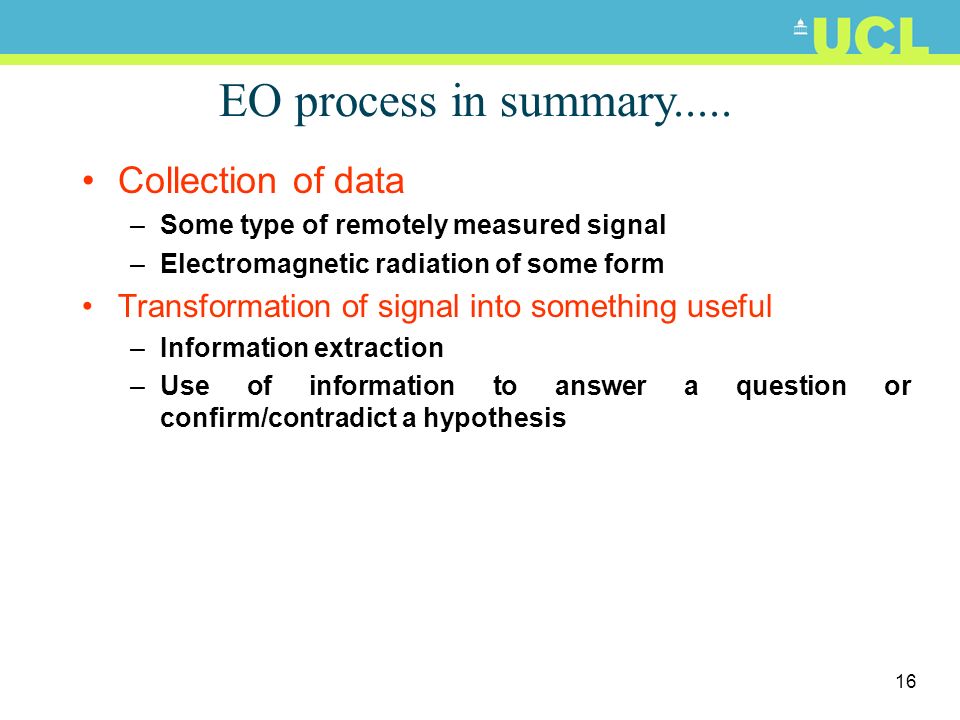 UCL

EO process in summary.....

• Collection of data
  – Some type of remotely measured signal
  – Electromagnetic radiation of some form
• Transformation of signal into something useful
  – Information extraction
  – Use of information to answer a question or confirm/contradict a hypothesis

16